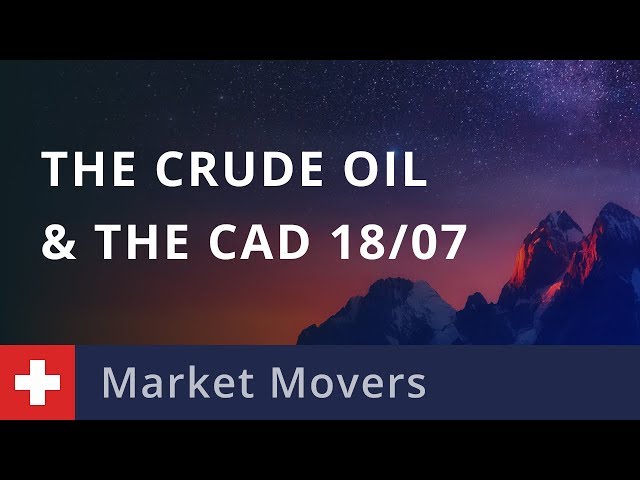 THE CRUDE OIL & THE CAD 18/07

Market Movers